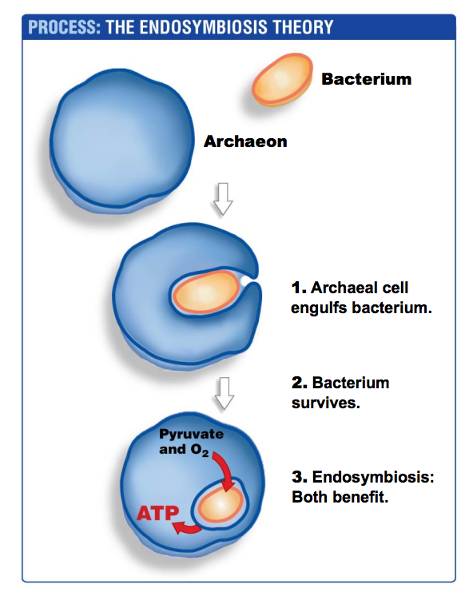 PROCESS: THE ENDOSYMBIOSIS THEORY

Bacterium

Archaeon

1. Archaeal cell engulfs bacterium.

2. Bacterium survives.

Pyruvate and $O_2$

ATP

3. Endosymbiosis: Both benefit.